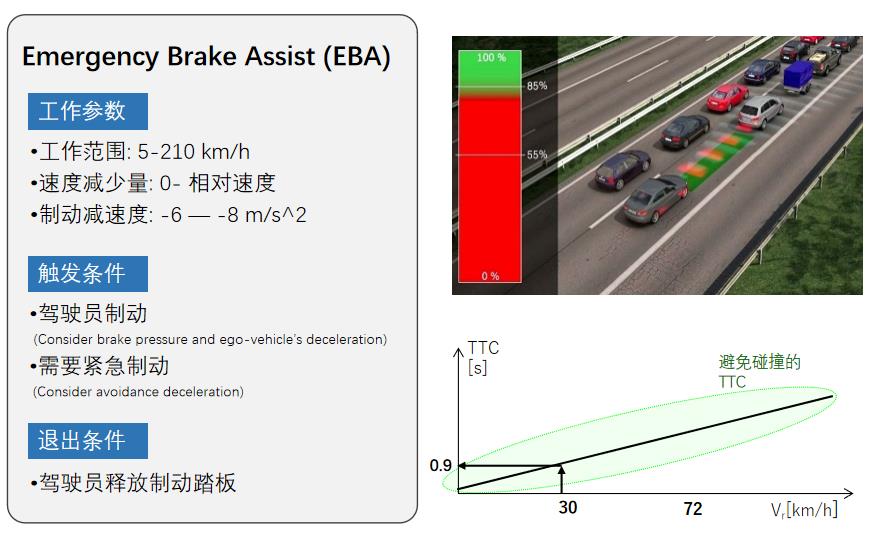 Emergency Brake Assist (EBA)

工作参数

•工作范围: 5-210 km/h
•速度减少量: 0- 相对速度
•制动减速度: -6 — -8 m/s^2

触发条件

•驾驶员制动
(Consider brake pressure and ego-vehicle's deceleration)
•需要紧急制动
(Consider avoidance deceleration)

退出条件

•驾驶员释放制动踏板

100 %
85%
55%
0 %

TTC
[s]

避免碰撞的
TTC

0.9

30

72

$V_r$[km/h]